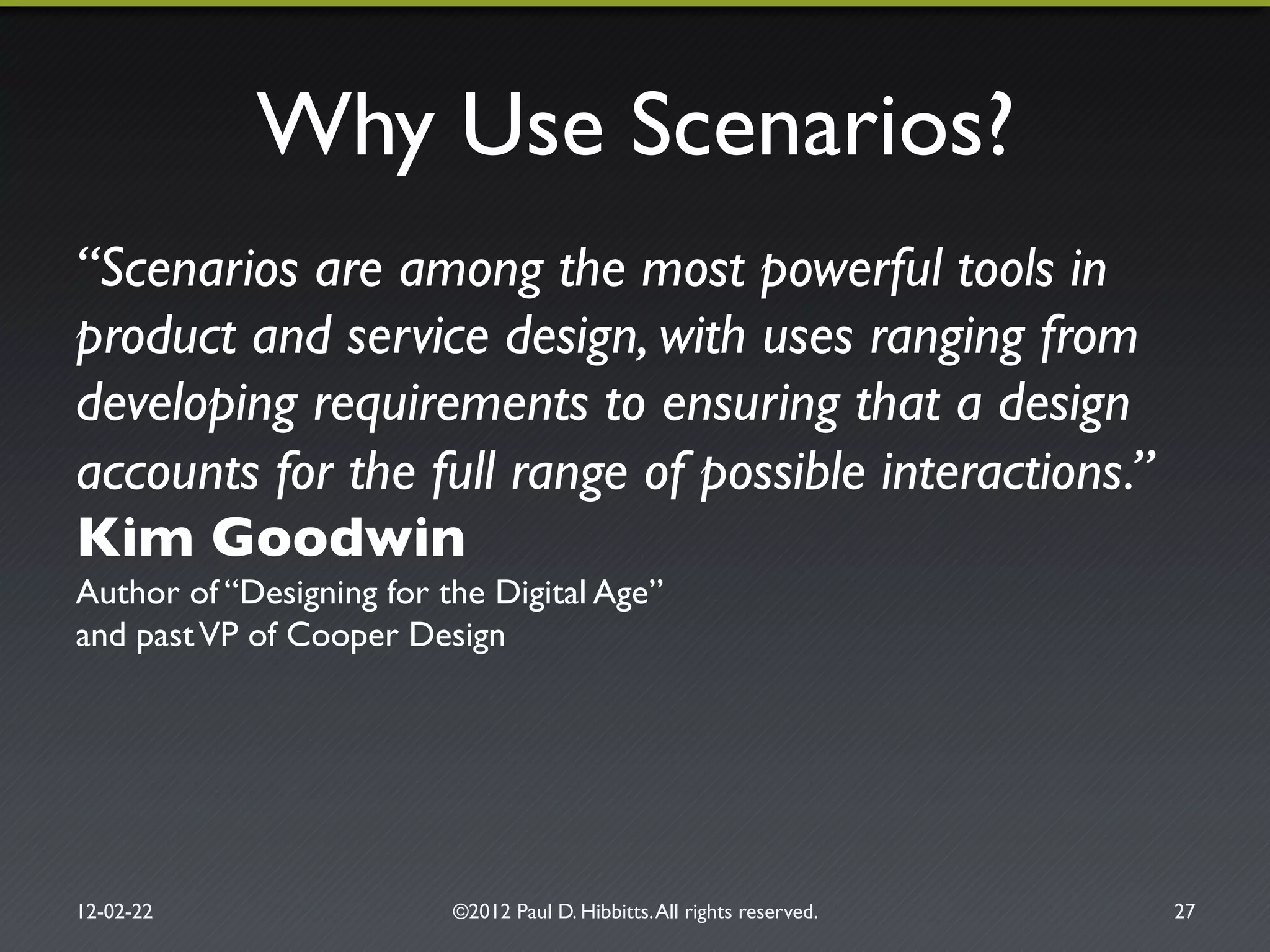 Why Use Scenarios?

“Scenarios are among the most powerful tools in product and service design, with uses ranging from developing requirements to ensuring that a design accounts for the full range of possible interactions.”

Kim Goodwin

Author of “Designing for the Digital Age”
and past VP of Cooper Design

12-02-22

©2012 Paul D. Hibbitts. All rights reserved.

27